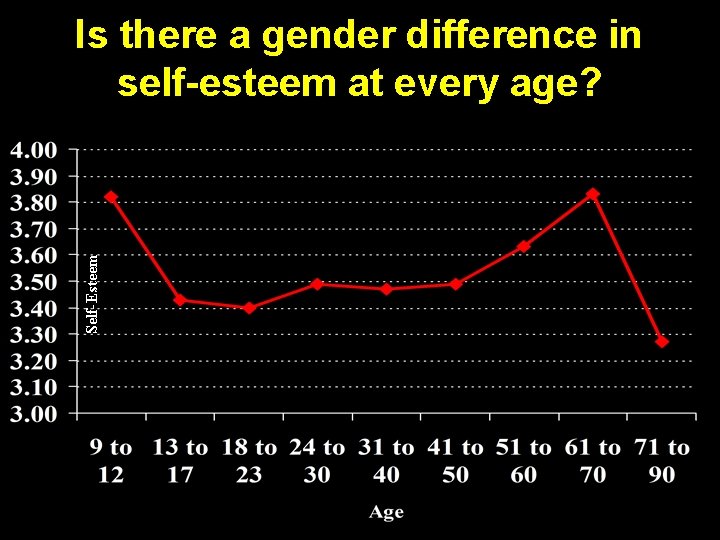 Is there a gender difference in self-esteem at every age?

4.00
3.90
3.80
3.70
3.60
3.50
3.40
3.30
3.20
3.10
3.00

Self-Esteem

9 to 12
13 to 17
18 to 23
24 to 30
31 to 40
41 to 50
51 to 60
61 to 70
71 to 90

Age